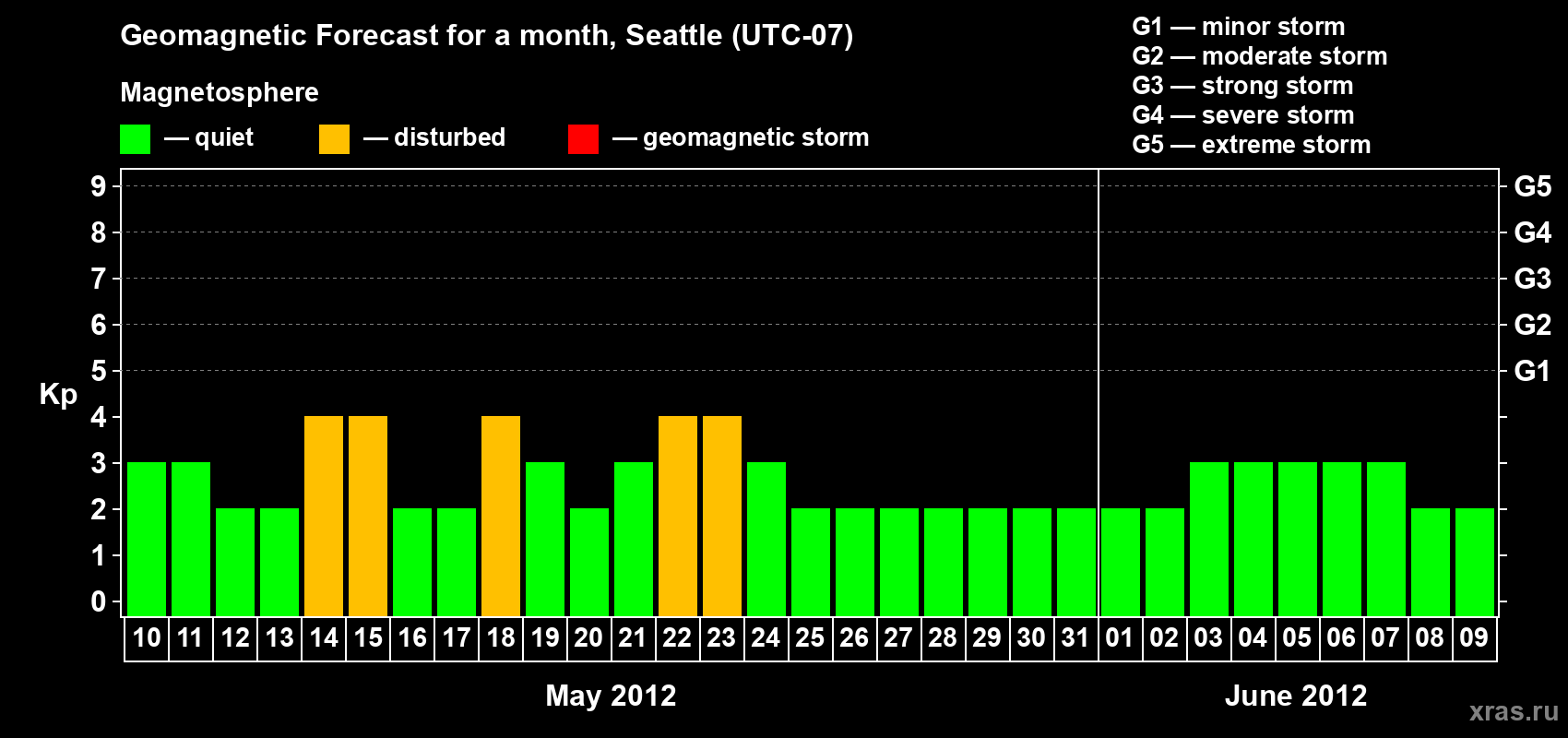 Geomagnetic Forecast for a month, Seattle (UTC-07)

Magnetosphere

— quiet — disturbed — geomagnetic storm

G1 — minor storm
G2 — moderate storm
G3 — strong storm
G4 — severe storm
G5 — extreme storm

Kp

9 8 7 6 5 4 3 2 1 0

G5 G4 G3 G2 G1

10 11 12 13 14 15 16 17 18 19 20 21 22 23 24 25 26 27 28 29 30 31 01 02 03 04 05 06 07 08 09

May 2012

June 2012

xras.ru